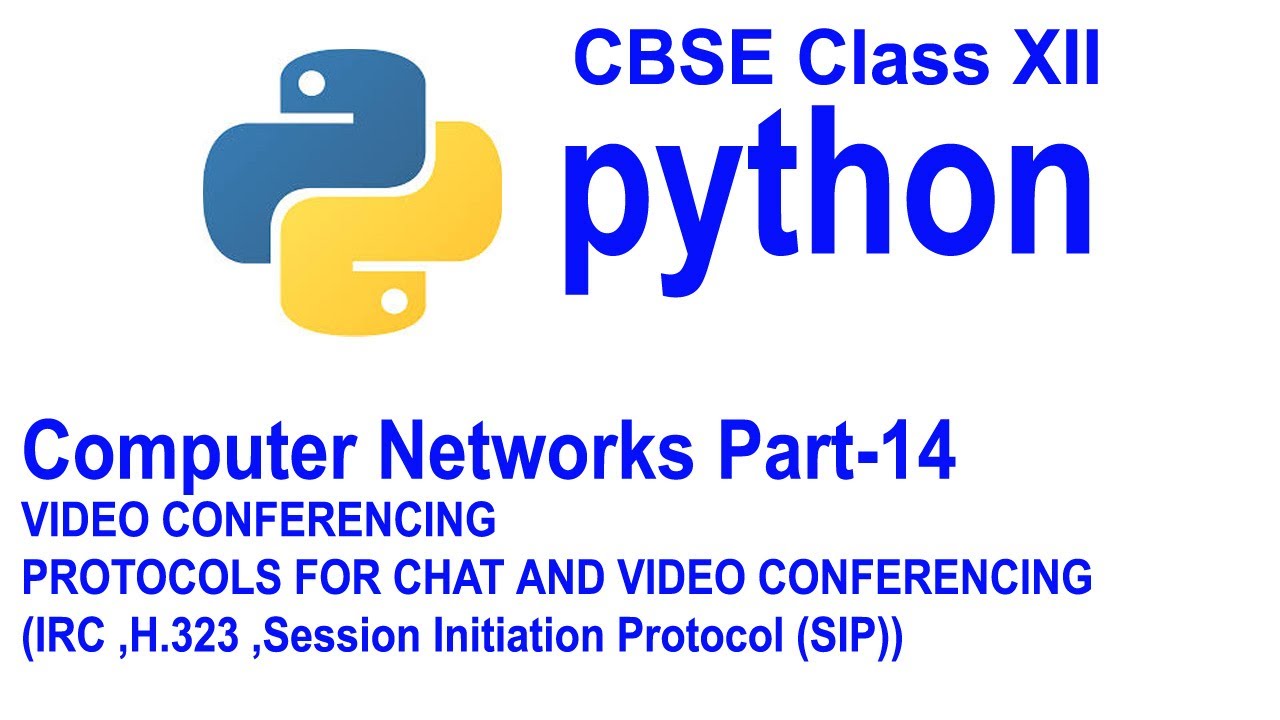 CBSE Class XII
python

Computer Networks Part-14
VIDEO CONFERENCING
PROTOCOLS FOR CHAT AND VIDEO CONFERENCING
(IRC ,H.323 ,Session Initiation Protocol (SIP))